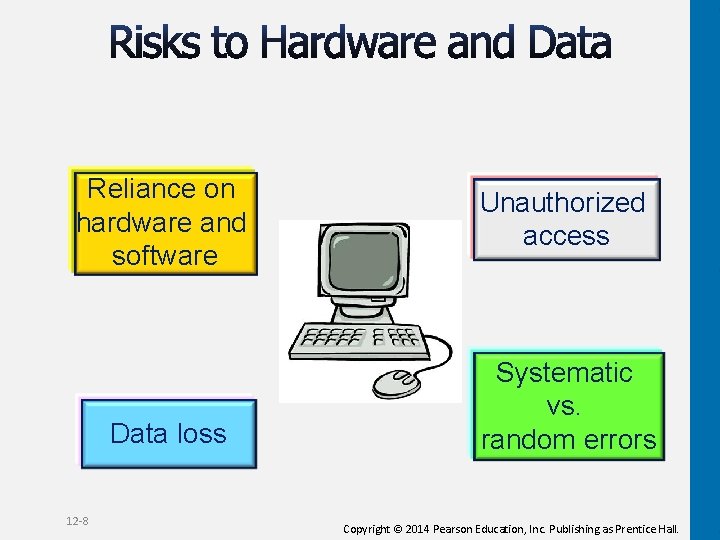 Risks to Hardware and Data

Reliance on hardware and software

Unauthorized access

Data loss

Systematic vs. random errors

12-8

Copyright © 2014 Pearson Education, Inc. Publishing as Prentice Hall.